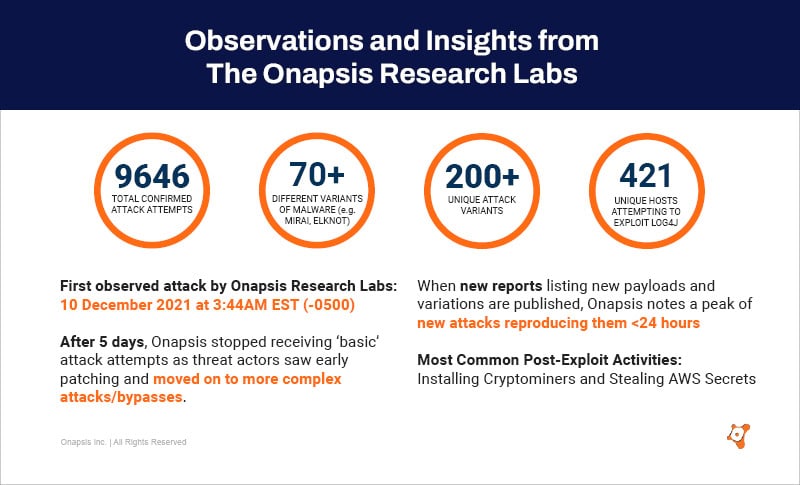 Observations and Insights from The Onapsis Research Labs

9646
TOTAL CONFIRMED ATTACK ATTEMPTS

70+
DIFFERENT VARIANTS OF MALWARE (e.g. MIRAI, ELKNOT)

200+
UNIQUE ATTACK VARIANTS

421
UNIQUE HOSTS ATTEMPTING TO EXPLOIT LOG4J

First observed attack by Onapsis Research Labs: 10 December 2021 at 3:44AM EST (-0500)

After 5 days, Onapsis stopped receiving 'basic' attack attempts as threat actors saw early patching and moved on to more complex attacks/bypasses.

When new reports listing new payloads and variations are published, Onapsis notes a peak of new attacks reproducing them <24 hours

Most Common Post-Exploit Activities: Installing Cryptominers and Stealing AWS Secrets

Onapsis Inc. | All Rights Reserved